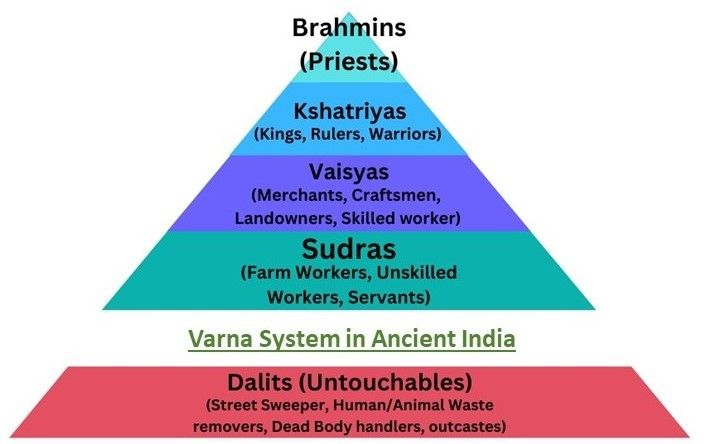 Brahmins
(Priests)

Kshatriyas
(Kings, Rulers, Warriors)

Vaisyas
(Merchants, Craftsmen, Landowners, Skilled worker)

Sudras
(Farm Workers, Unskilled Workers, Servants)

Varna System in Ancient India

Dalits (Untouchables)
(Street Sweeper, Human/Animal Waste removers, Dead Body handlers, outcastes)